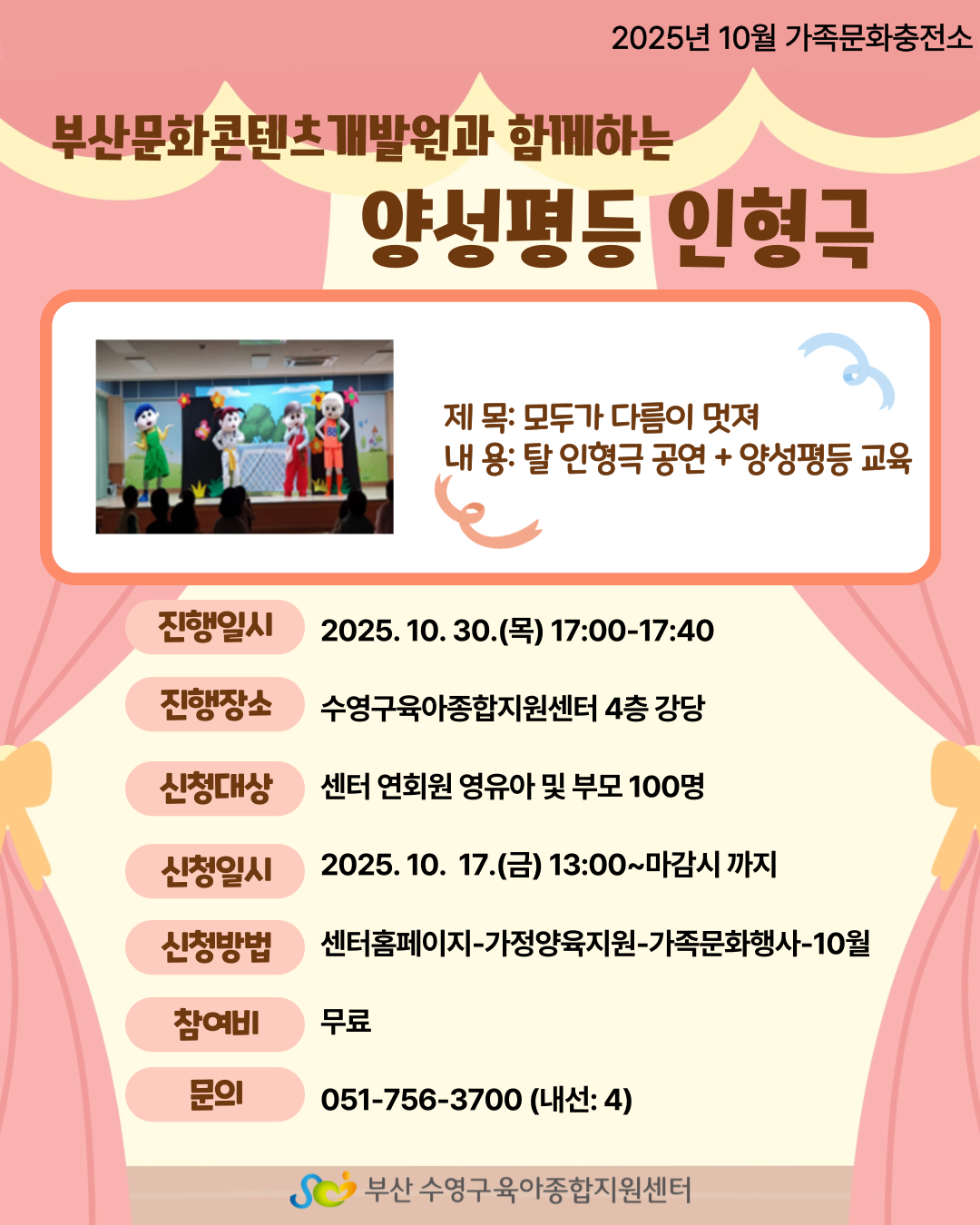 2025년 10월 가족문화충전소

부산문화콘텐츠개발원과 함께하는

양성평등 인형극

제 목: 모두가 다름이 멋져
내 용: 탈 인형극 공연 + 양성평등 교육

진행일시 2025. 10. 30.(목) 17:00-17:40

진행장소 수영구육아종합지원센터 4층 강당

신청대상 센터 연회원 영유아 및 부모 100명

신청일시 2025. 10. 17.(금) 13:00~마감시 까지

신청방법 센터홈페이지-가정양육지원-가족문화행사-10월

참여비 무료

문의 051-756-3700 (내선: 4)

부산 수영구육아종합지원센터